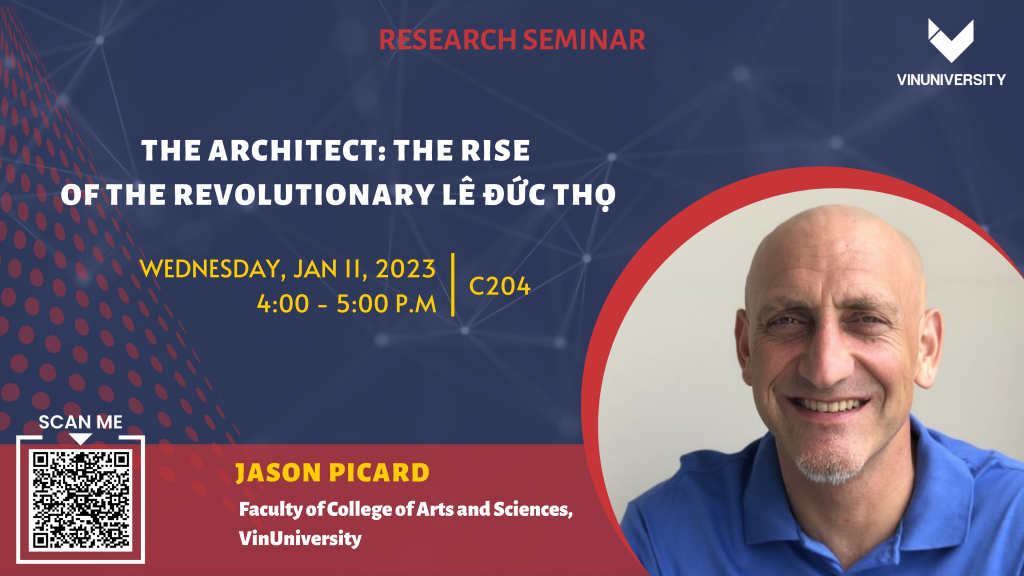 RESEARCH SEMINAR

VINUNIVERSITY

THE ARCHITECT: THE RISE
OF THE REVOLUTIONARY LÊ ĐỨC THỌ

WEDNESDAY, JAN 11, 2023
4:00 - 5:00 P.M

C204

SCAN ME

JASON PICARD

Faculty of College of Arts and Sciences,
VinUniversity